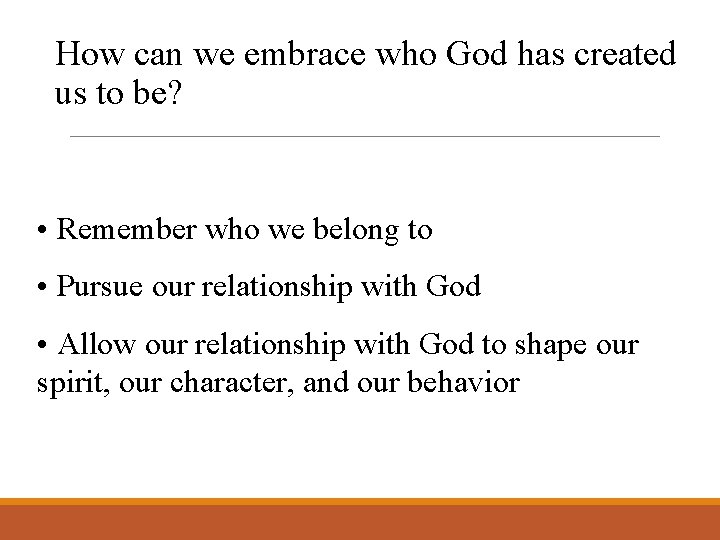 How can we embrace who God has created us to be?

• Remember who we belong to

• Pursue our relationship with God

• Allow our relationship with God to shape our spirit, our character, and our behavior